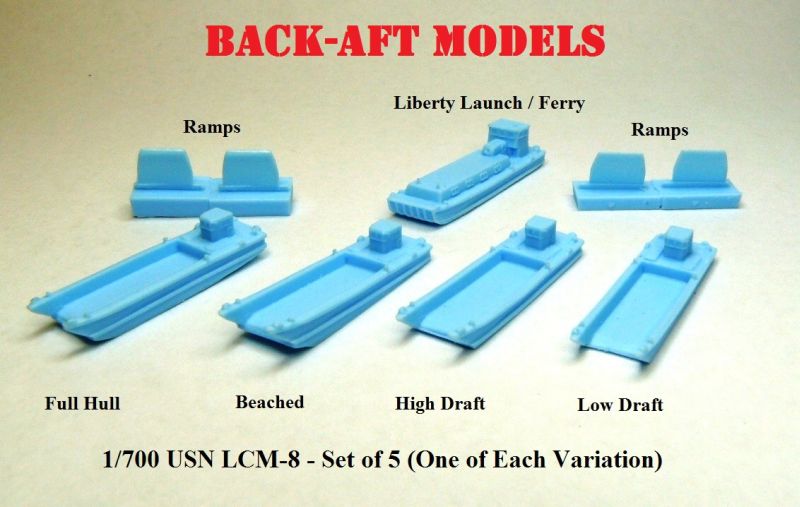 BACK-AFT MODELS

Liberty Launch / Ferry

Ramps

Ramps

Full Hull

Beached

High Draft

Low Draft

1/700 USN LCM-8 - Set of 5 (One of Each Variation)